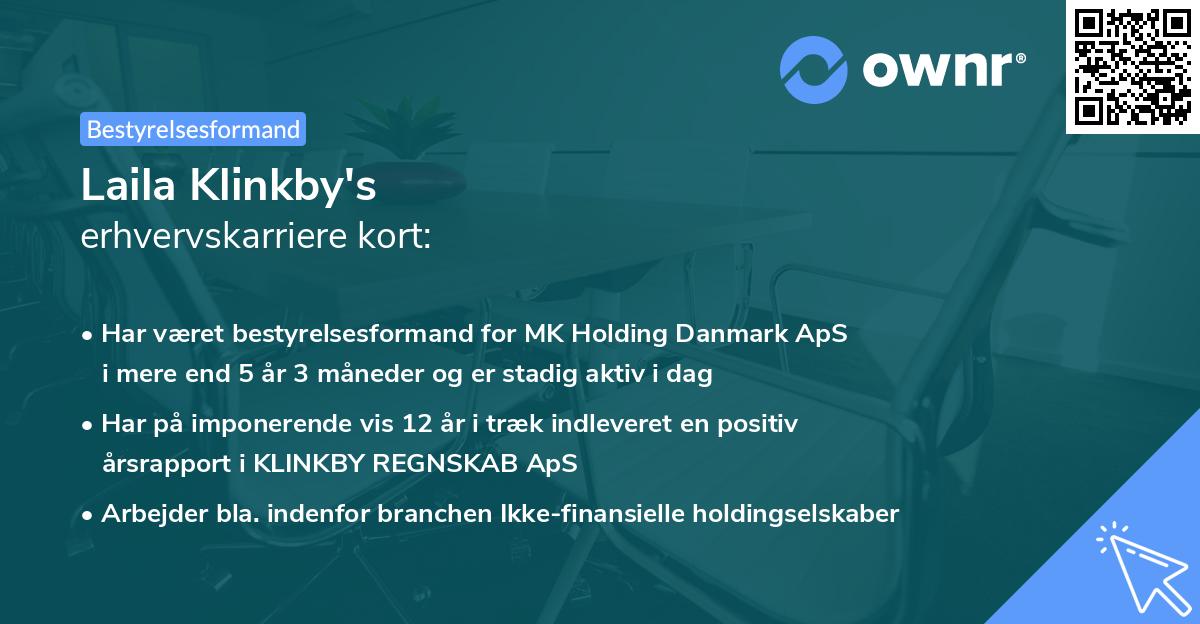 ownr®

Bestyrelsesformand

Laila Klinkby's
erhvervskarriere kort:

• Har været bestyrelsesformand for MK Holding Danmark ApS i mere end 5 år 3 måneder og er stadig aktiv i dag

• Har på imponerende vis 12 år i træk indleveret en positiv årsrapport i KLINKBY REGNSKAB ApS

• Arbejder bla. indenfor branchen Ikke-finansielle holdingselskaber